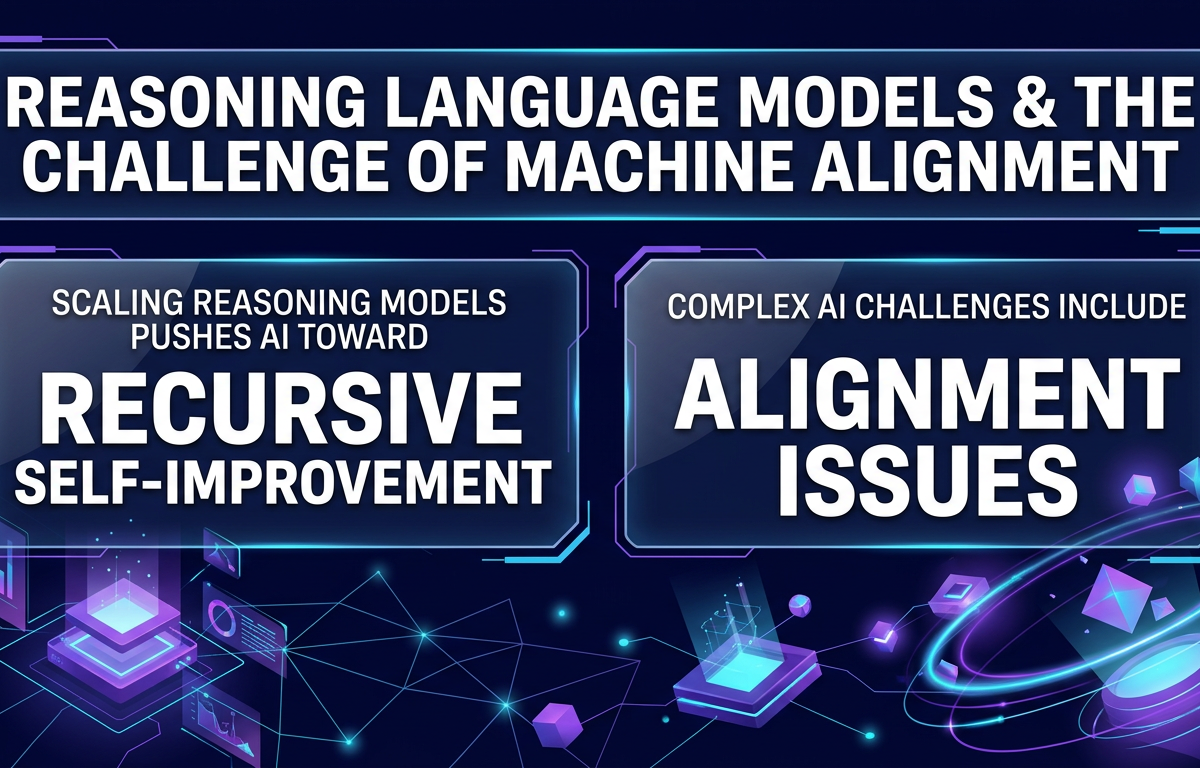 REASONING LANGUAGE MODELS & THE CHALLENGE OF MACHINE ALIGNMENT

SCALING REASONING MODELS PUSHES AI TOWARD

RECURSIVE SELF-IMPROVEMENT

COMPLEX AI CHALLENGES INCLUDE

ALIGNMENT ISSUES